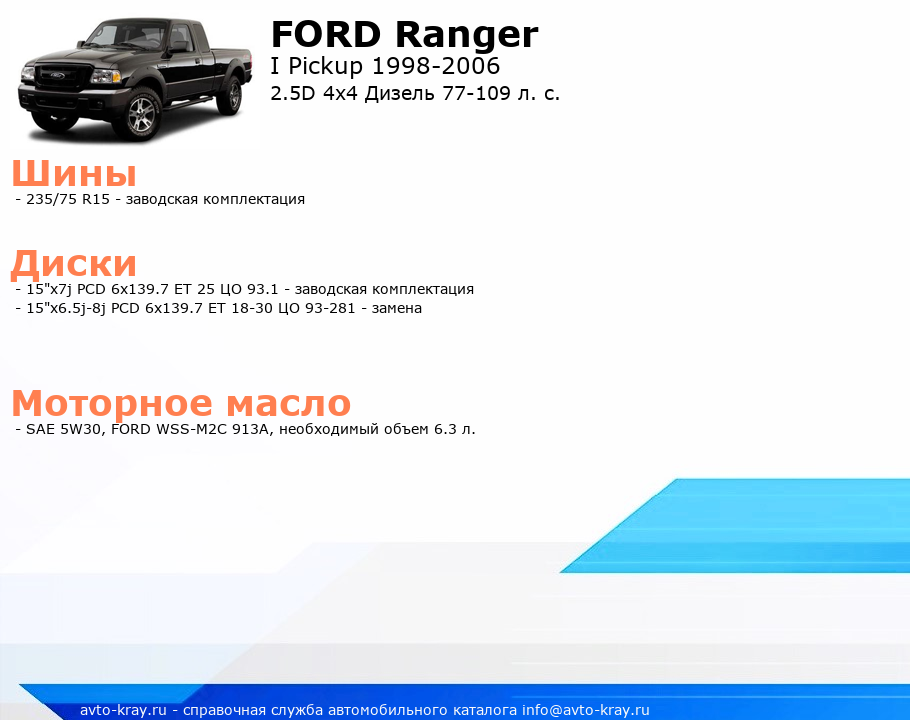 FORD Ranger
I Pickup 1998-2006
2.5D 4x4 Дизель 77-109 л. с.

Шины
- 235/75 R15 - заводская комплектация

Диски
- 15"x7j PCD 6x139.7 ET 25 ЦО 93.1 - заводская комплектация
- 15"x6.5j-8j PCD 6x139.7 ET 18-30 ЦО 93-281 - замена

Моторное масло
- SAE 5W30, FORD WSS-M2C 913A, необходимый объем 6.3 л.

avto-kray.ru - справочная служба автомобильного каталога info@avto-kray.ru